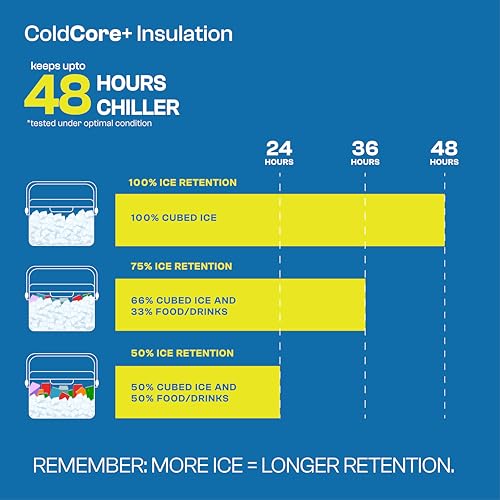 ColdCore+ Insulation

keeps upto
48 HOURS CHILLER
*tested under optimal condition

24 HOURS
36 HOURS
48 HOURS

100% ICE RETENTION
100% CUBED ICE

75% ICE RETENTION
66% CUBED ICE AND 33% FOOD/DRINKS

50% ICE RETENTION
50% CUBED ICE AND 50% FOOD/DRINKS

REMEMBER: MORE ICE = LONGER RETENTION.